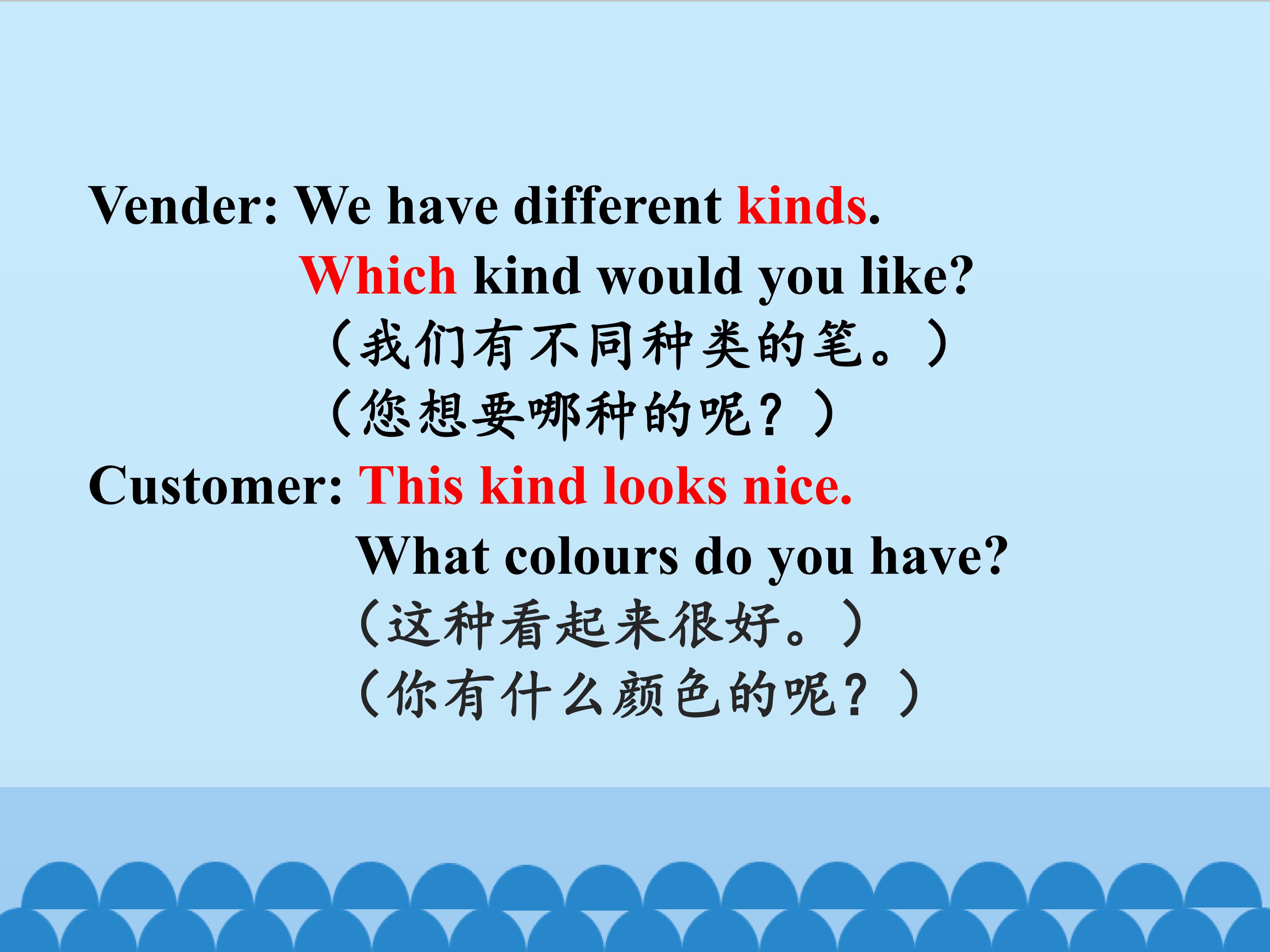 Vender: We have different kinds.
Which kind would you like?
（我们有不同种类的笔。）
（您想要哪种的呢？）
Customer: This kind looks nice.
What colours do you have?
（这种看起来很好。）
（你有什么颜色的呢？）